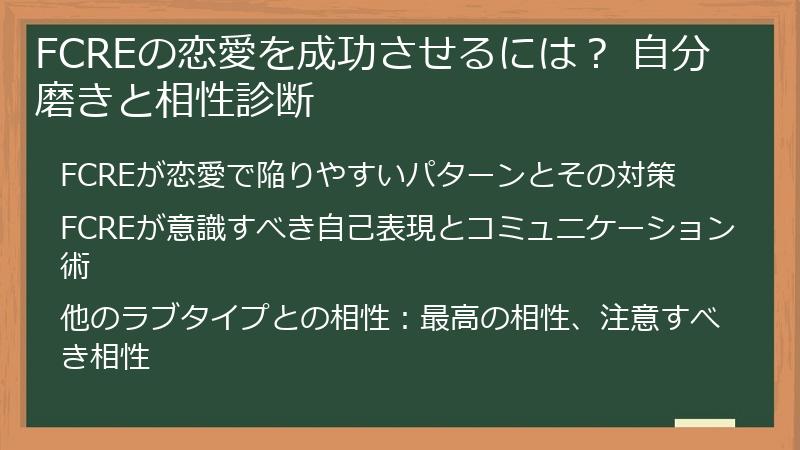 FCREの恋愛を成功させるには？ 自分磨きと相性診断

FCREが恋愛で陥りやすいパターンとその対策

FCREが意識すべき自己表現とコミュニケーション術

他のラブタイプとの相性：最高の相性、注意すべき相性